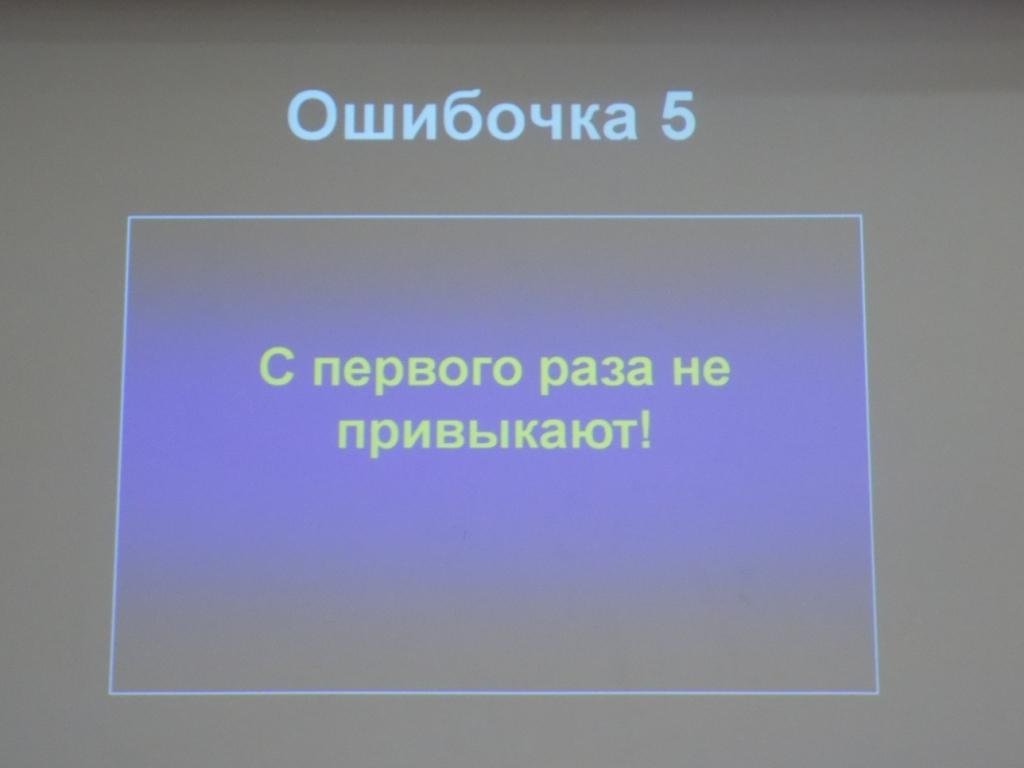 Ошибочка 5

С первого раза не привыкают!